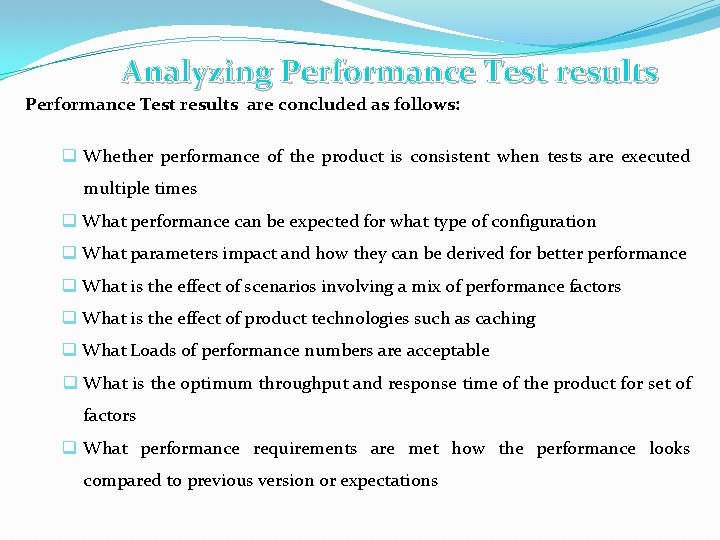 Analyzing Performance Test results

Performance Test results are concluded as follows:

❑ Whether performance of the product is consistent when tests are executed multiple times

❑ What performance can be expected for what type of configuration

❑ What parameters impact and how they can be derived for better performance

❑ What is the effect of scenarios involving a mix of performance factors

❑ What is the effect of product technologies such as caching

❑ What Loads of performance numbers are acceptable

❑ What is the optimum throughput and response time of the product for set of factors

❑ What performance requirements are met how the performance looks compared to previous version or expectations